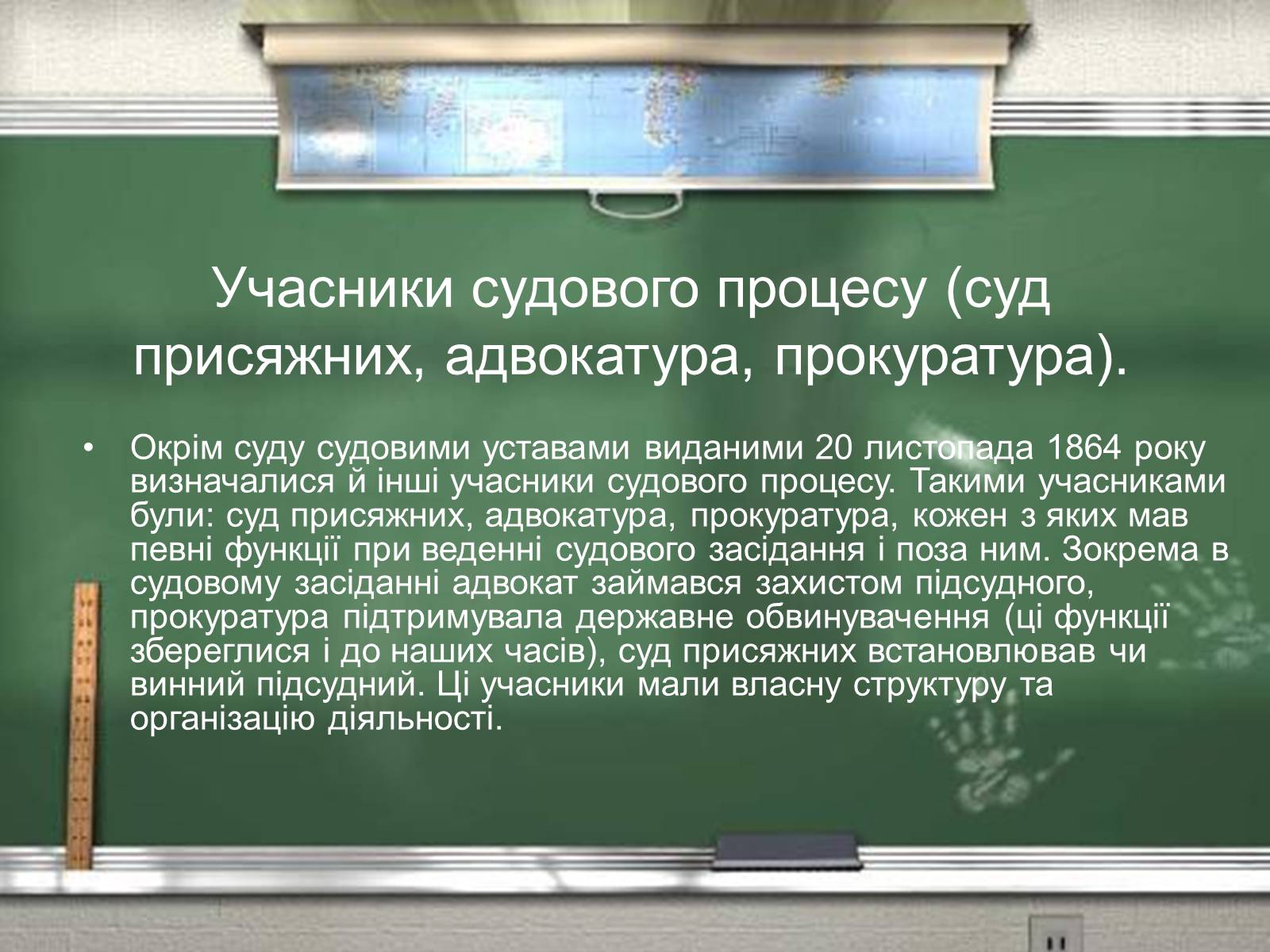 Учасники судового процесу (суд присяжних, адвокатура, прокуратура).

• Окрім суду судовими уставами виданими 20 листопада 1864 року визначалися й інші учасники судового процесу. Такими учасниками були: суд присяжних, адвокатура, прокуратура, кожен з яких мав певні функції при веденні судового засідання і поза ним. Зокрема в судовому засіданні адвокат займався захистом підсудного, прокуратура підтримувала державне обвинувачення (ці функції збереглися і до наших часів), суд присяжних встановлював чи винний підсудний. Ці учасники мали власну структуру та організацію діяльності.